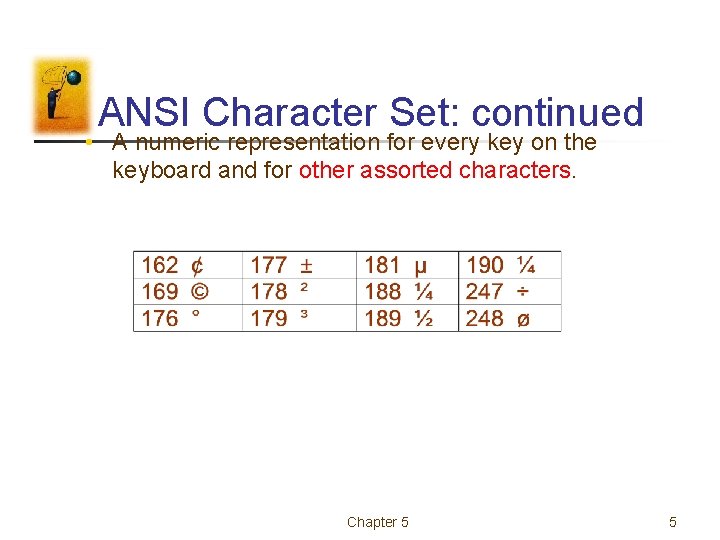 ANSI Character Set: continued

A numeric representation for every key on the keyboard and for other assorted characters.

| 162 ¢ | 177 ± | 181 µ | 190 ¼ |
|---|---|---|---|
| 169 © | 178 ² | 188 ¼ | 247 ÷ |
| 176 ° | 179 ³ | 189 ½ | 248 ø |

Chapter 5

5